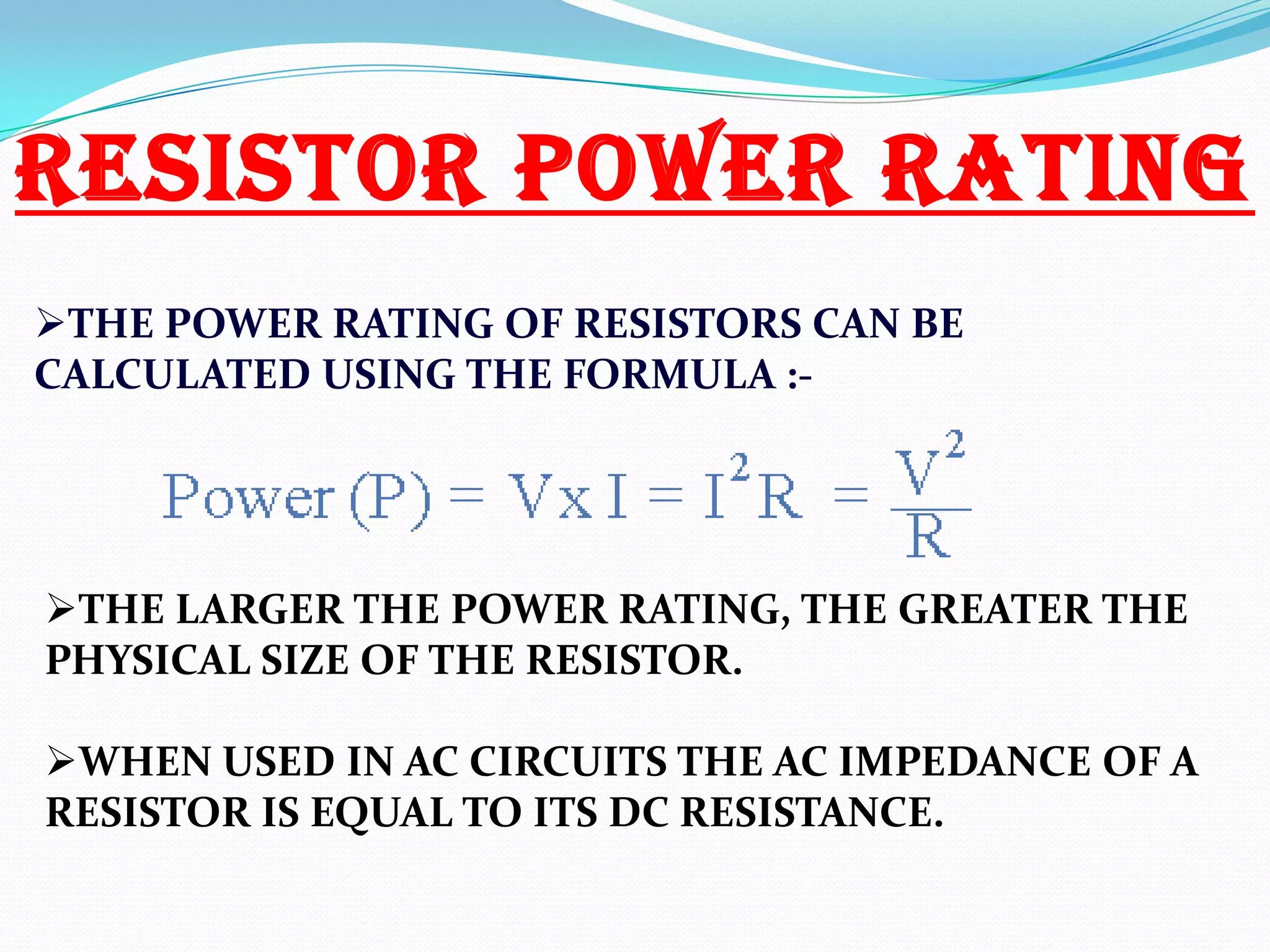 RESISTOR POWER RATING

➢THE POWER RATING OF RESISTORS CAN BE CALCULATED USING THE FORMULA :-

$\text{Power (P)} = V \times I = I^2R = \frac{V^2}{R}$

➢THE LARGER THE POWER RATING, THE GREATER THE PHYSICAL SIZE OF THE RESISTOR.

➢WHEN USED IN AC CIRCUITS THE AC IMPEDANCE OF A RESISTOR IS EQUAL TO ITS DC RESISTANCE.